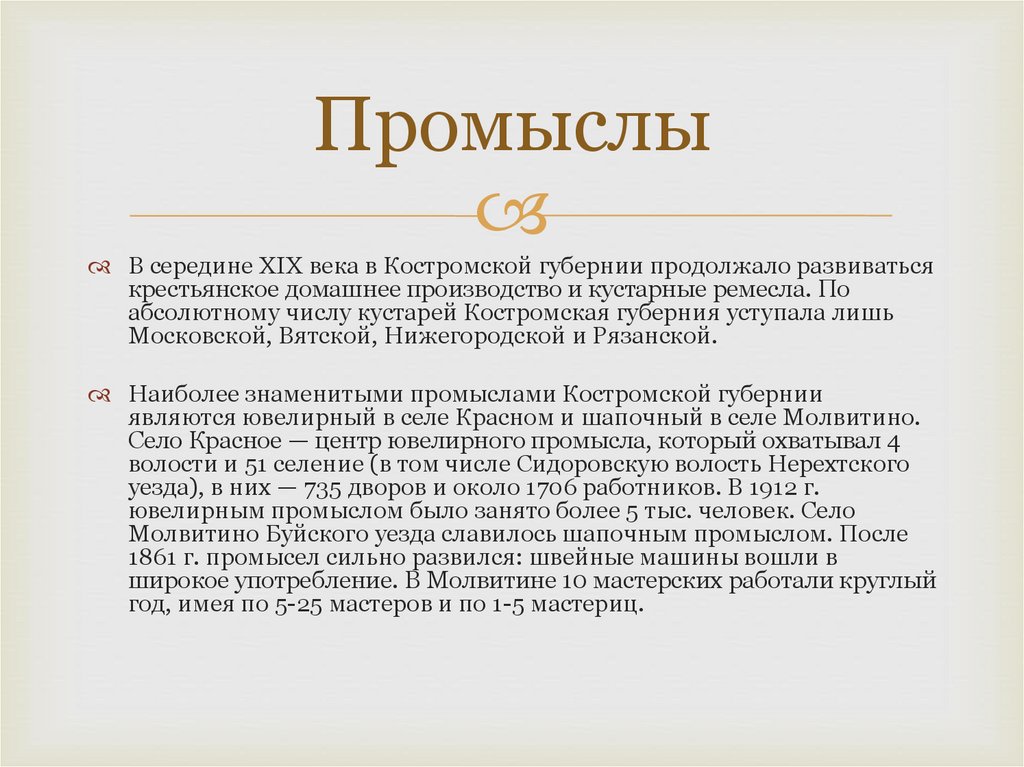 Промыслы

В середине XIX века в Костромской губернии продолжало развиваться крестьянское домашнее производство и кустарные ремесла. По абсолютному числу кустарей Костромская губерния уступала лишь Московской, Вятской, Нижегородской и Рязанской.

Наиболее знаменитыми промыслами Костромской губернии являются ювелирный в селе Красном и шапочный в селе Молвитино. Село Красное — центр ювелирного промысла, который охватывал 4 волости и 51 селение (в том числе Сидоровскую волость Нерехтского уезда), в них — 735 дворов и около 1706 работников. В 1912 г. ювелирным промыслом было занято более 5 тыс. человек. Село Молвитино Буйского уезда славилось шапочным промыслом. После 1861 г. промысел сильно развился: швейные машины вошли в широкое употребление. В Молвитине 10 мастерских работали круглый год, имея по 5-25 мастеров и по 1-5 мастериц.